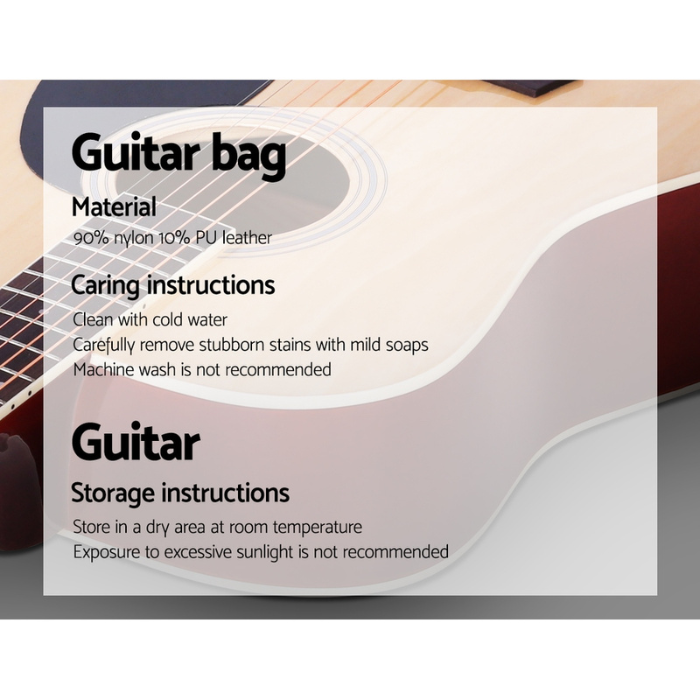 Guitar bag

Material

90% nylon 10% PU leather

Caring instructions

Clean with cold water
Carefully remove stubborn stains with mild soaps
Machine wash is not recommended

Guitar

Storage instructions

Store in a dry area at room temperature
Exposure to excessive sunlight is not recommended